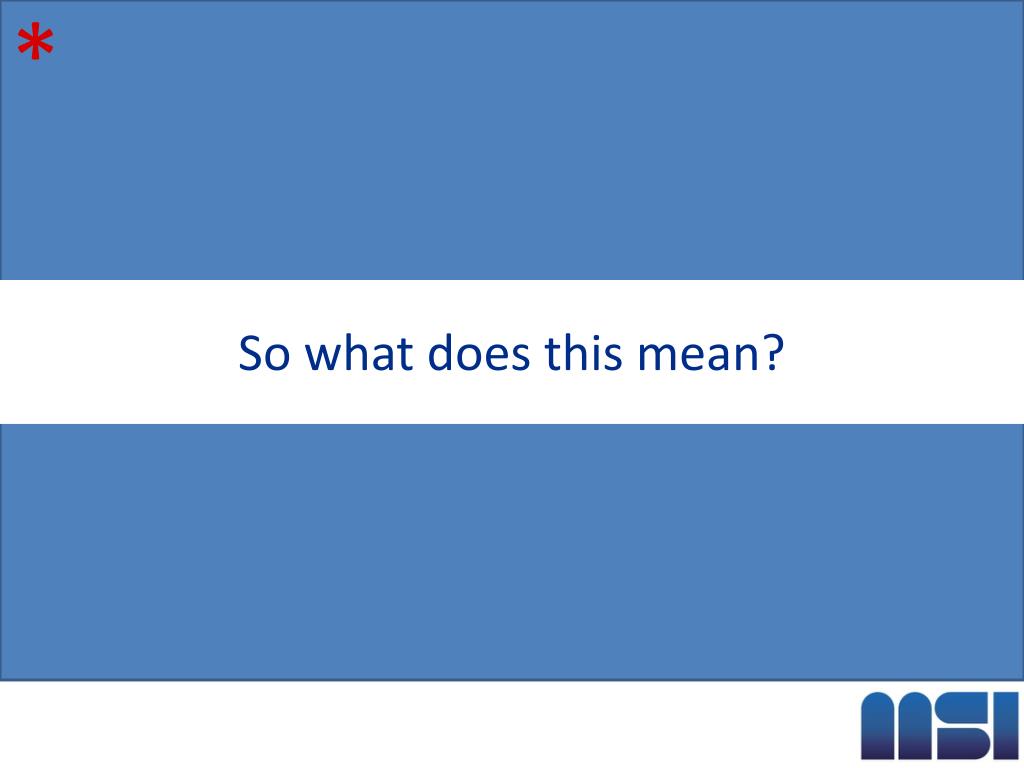 *

So what does this mean?

MSI